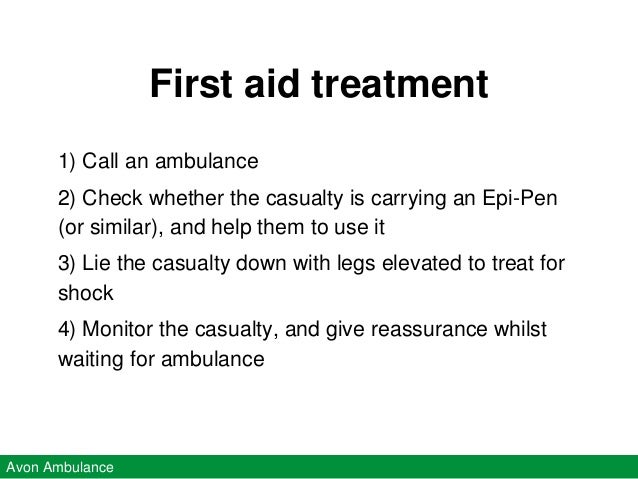 First aid treatment

1) Call an ambulance

2) Check whether the casualty is carrying an Epi-Pen (or similar), and help them to use it

3) Lie the casualty down with legs elevated to treat for shock

4) Monitor the casualty, and give reassurance whilst waiting for ambulance

Avon Ambulance